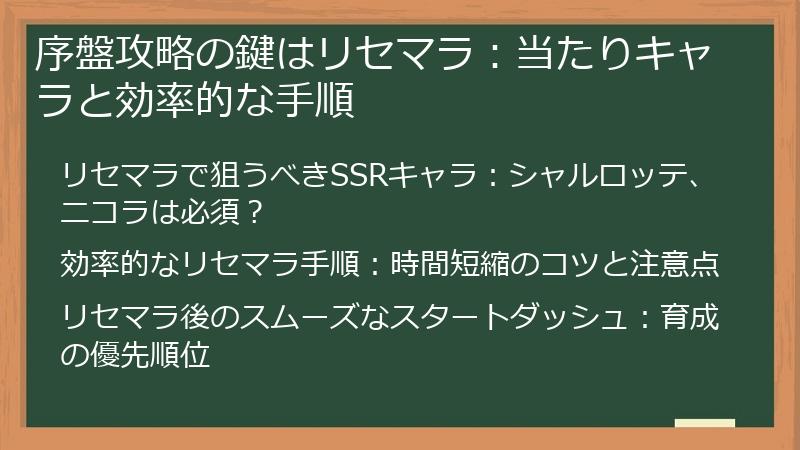 序盤攻略の鍵はリセマラ：当たりキャラと効率的な手順

リセマラで狙うべきSSRキャラ：シャルロッテ、ニコラは必須？

効率的なリセマラ手順：時間短縮のコツと注意点

リセマラ後のスムーズなスタートダッシュ：育成の優先順位